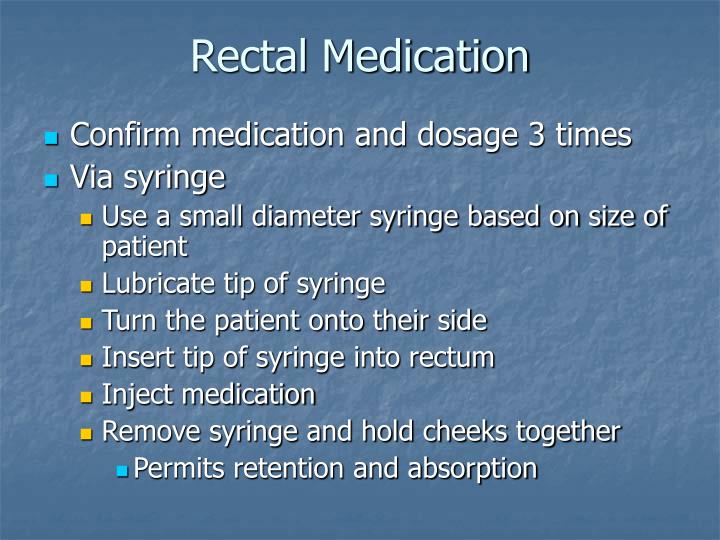 Rectal Medication

- Confirm medication and dosage 3 times
- Via syringe
  - Use a small diameter syringe based on size of patient
  - Lubricate tip of syringe
  - Turn the patient onto their side
  - Insert tip of syringe into rectum
  - Inject medication
  - Remove syringe and hold cheeks together
    - Permits retention and absorption